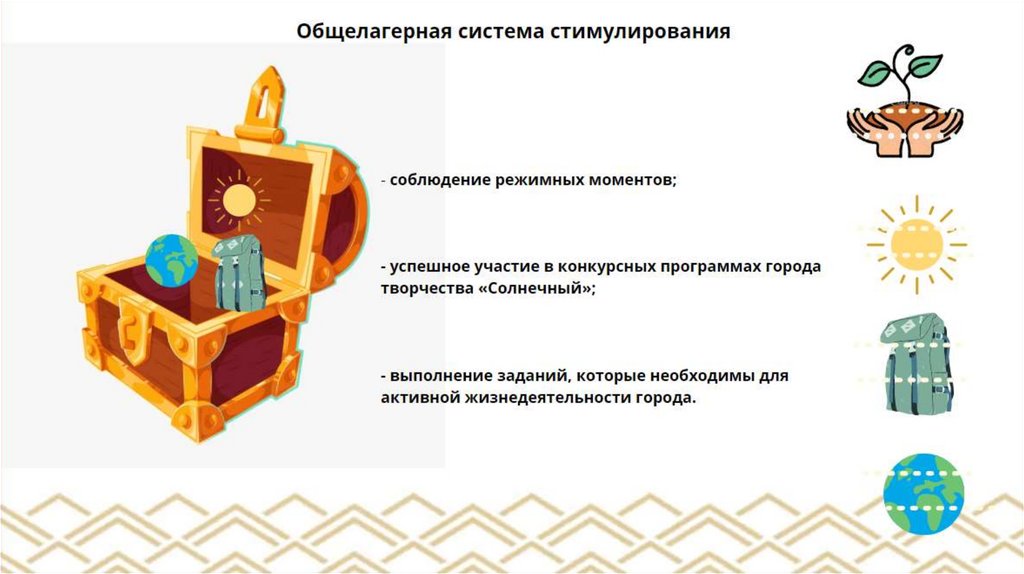 Общелагерная система стимулирования

- соблюдение режимных моментов;

- успешное участие в конкурсных программах города творчества «Солнечный»;

- выполнение заданий, которые необходимы для активной жизнедеятельности города.